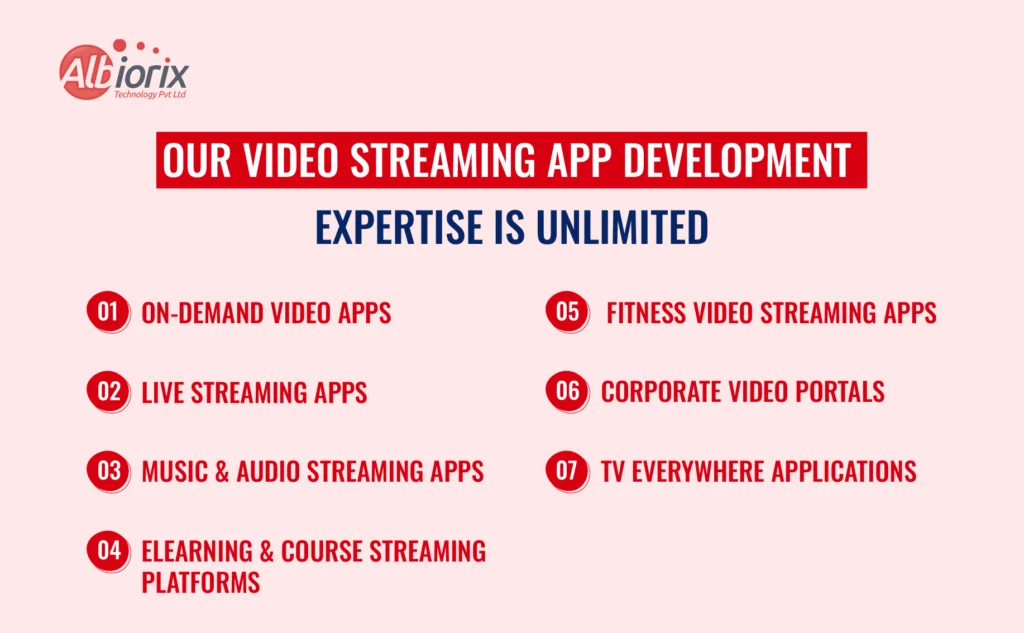 Albiorix
Technology Pvt Ltd

OUR VIDEO STREAMING APP DEVELOPMENT
EXPERTISE IS UNLIMITED

01 ON-DEMAND VIDEO APPS

02 LIVE STREAMING APPS

03 MUSIC & AUDIO STREAMING APPS

04 ELEARNING & COURSE STREAMING PLATFORMS

05 FITNESS VIDEO STREAMING APPS

06 CORPORATE VIDEO PORTALS

07 TV EVERYWHERE APPLICATIONS